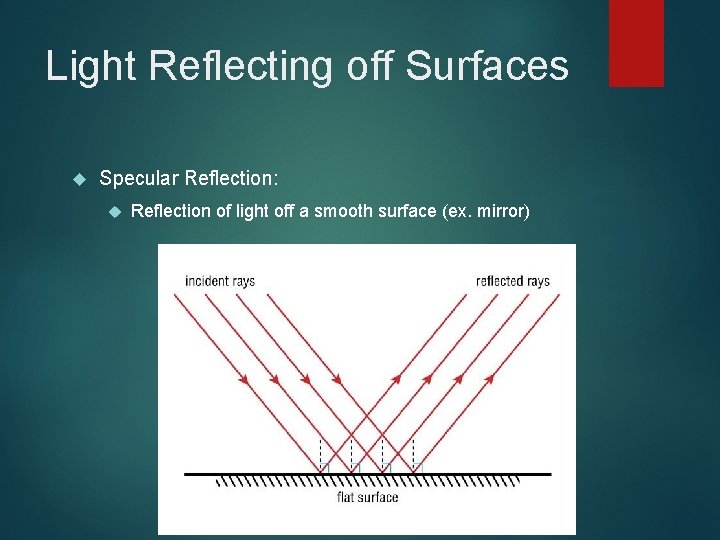 Light Reflecting off Surfaces

Specular Reflection:

Reflection of light off a smooth surface (ex. mirror)

incident rays

reflected rays

flat surface